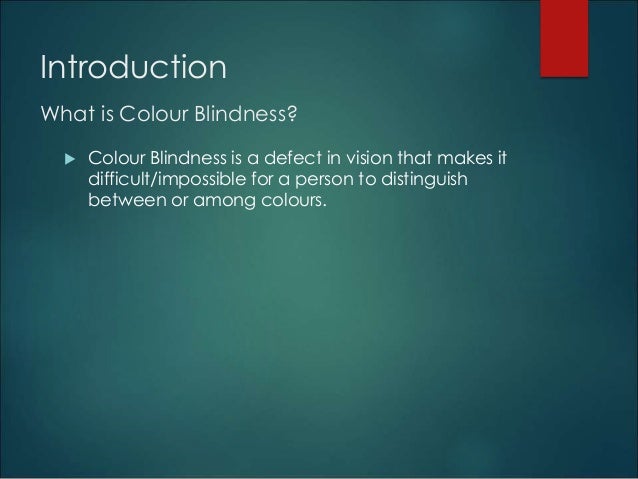 Introduction

What is Colour Blindness?

Colour Blindness is a defect in vision that makes it difficult/impossible for a person to distinguish between or among colours.